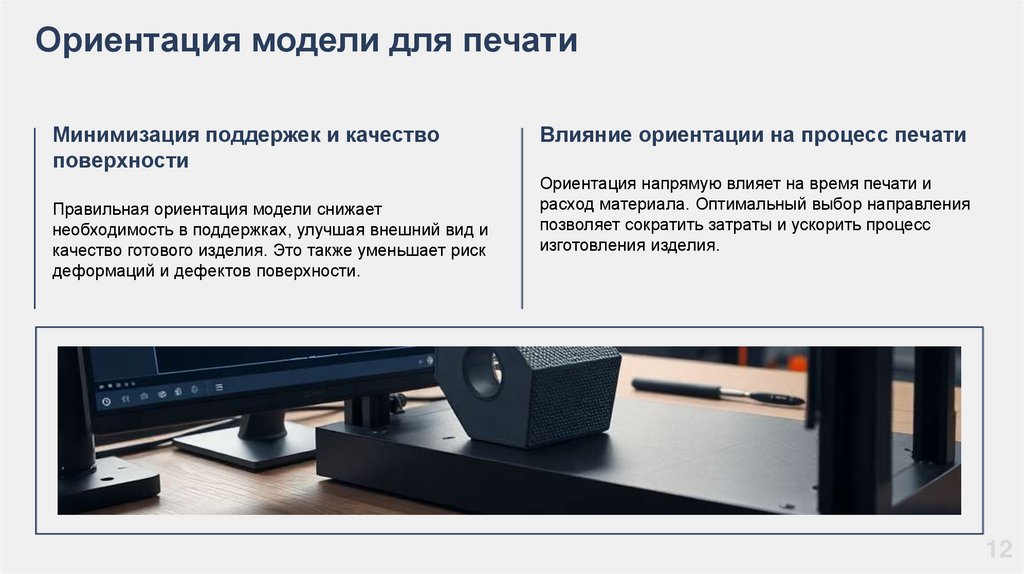 Ориентация модели для печати

Минимизация поддержек и качество поверхности

Правильная ориентация модели снижает необходимость в поддержках, улучшая внешний вид и качество готового изделия. Это также уменьшает риск деформаций и дефектов поверхности.

Влияние ориентации на процесс печати

Ориентация напрямую влияет на время печати и расход материала. Оптимальный выбор направления позволяет сократить затраты и ускорить процесс изготовления изделия.

12